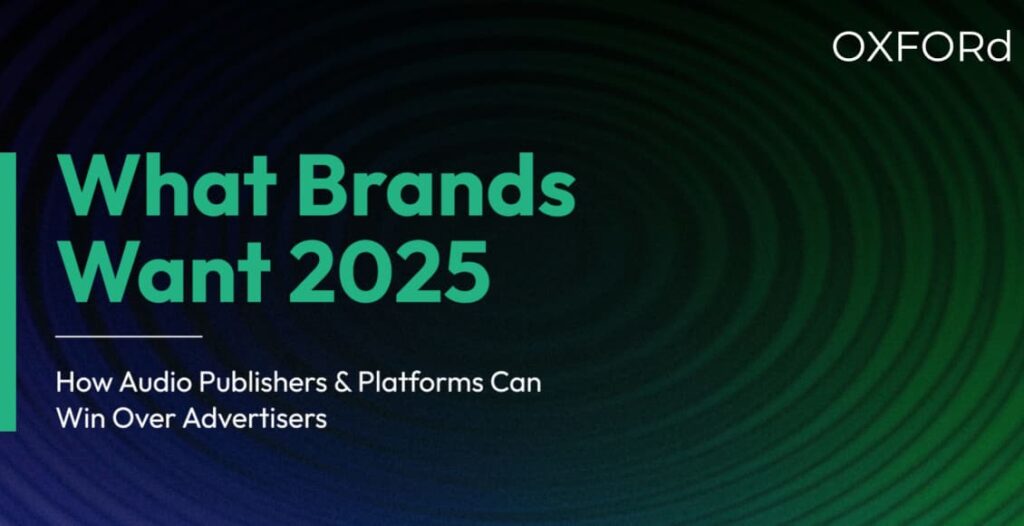 OXFORd

What Brands Want 2025

How Audio Publishers & Platforms Can Win Over Advertisers